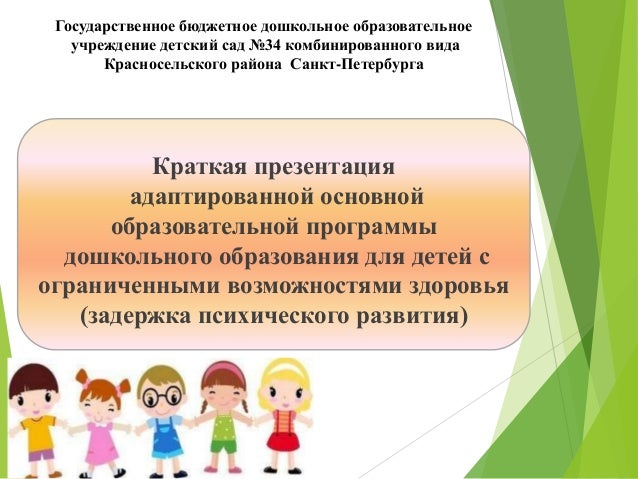 Государственное бюджетное дошкольное образовательное учреждение детский сад №34 комбинированного вида Красносельского района Санкт-Петербурга

Краткая презентация адаптированной основной образовательной программы дошкольного образования для детей с ограниченными возможностями здоровья (задержка психического развития)